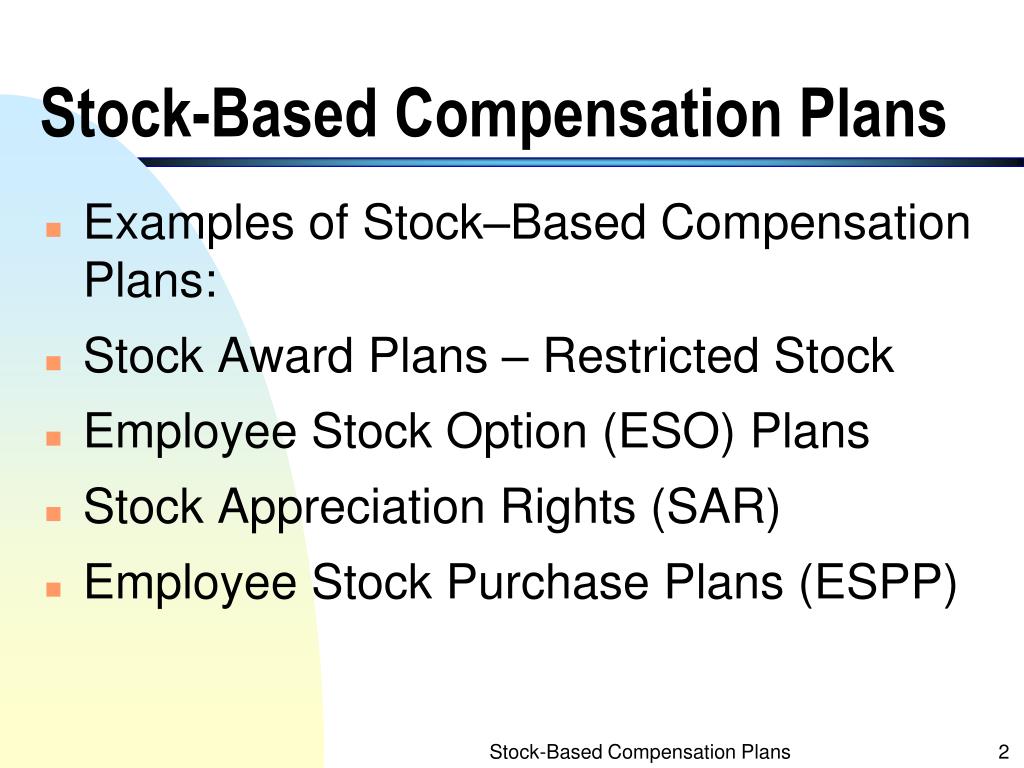 Stock-Based Compensation Plans

- Examples of Stock–Based Compensation Plans:
- Stock Award Plans – Restricted Stock
- Employee Stock Option (ESO) Plans
- Stock Appreciation Rights (SAR)
- Employee Stock Purchase Plans (ESPP)

Stock-Based Compensation Plans 2